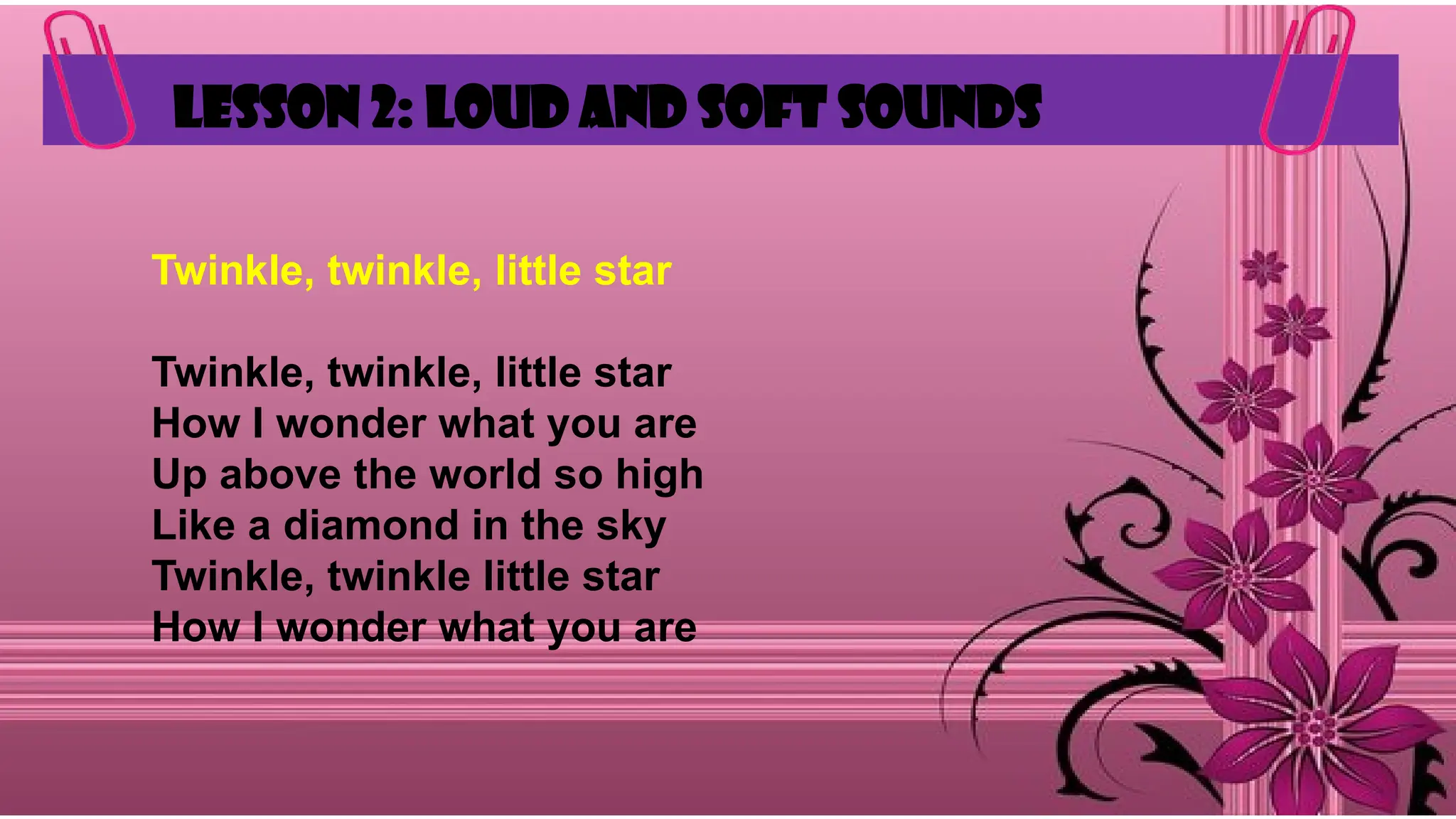 LESSON 2: LOUD AND SOFT SOUNDS

Twinkle, twinkle, little star

Twinkle, twinkle, little star
How I wonder what you are
Up above the world so high
Like a diamond in the sky
Twinkle, twinkle little star
How I wonder what you are